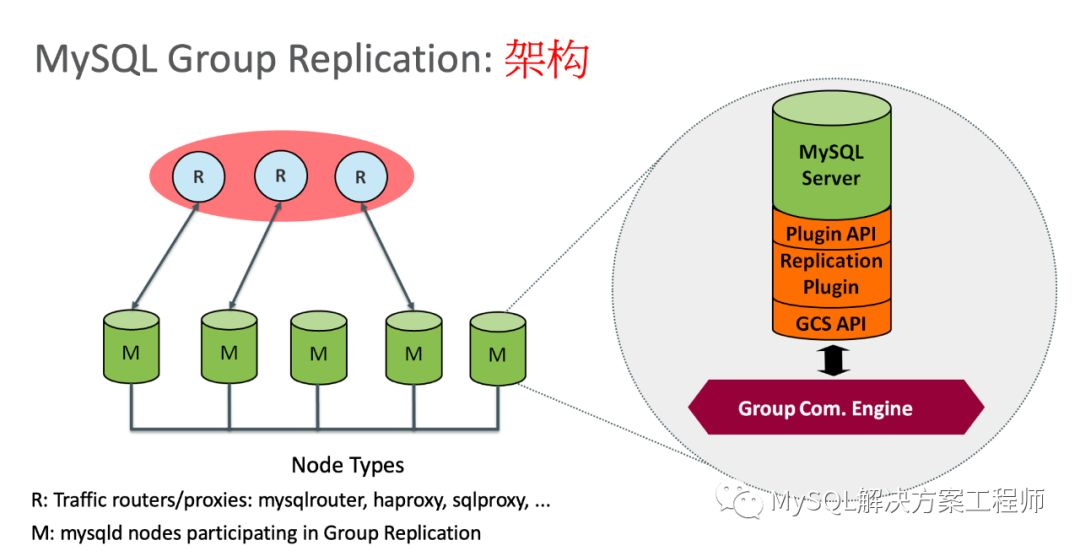 MySQL Group Replication: 架构

R
R
R

M
M
M
M
M

MySQL Server
Plugin API
Replication Plugin
GCS API

Group Com. Engine

Node Types
R: Traffic routers/proxies: mysqlrouter, haproxy, sqlproxy, ...
M: mysqld nodes participating in Group Replication

MySQL解决方案工程师